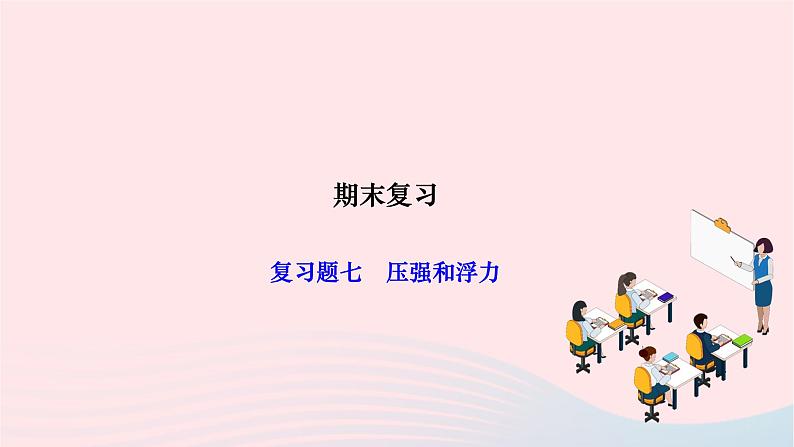 期末复习

复习题七　压强和浮力